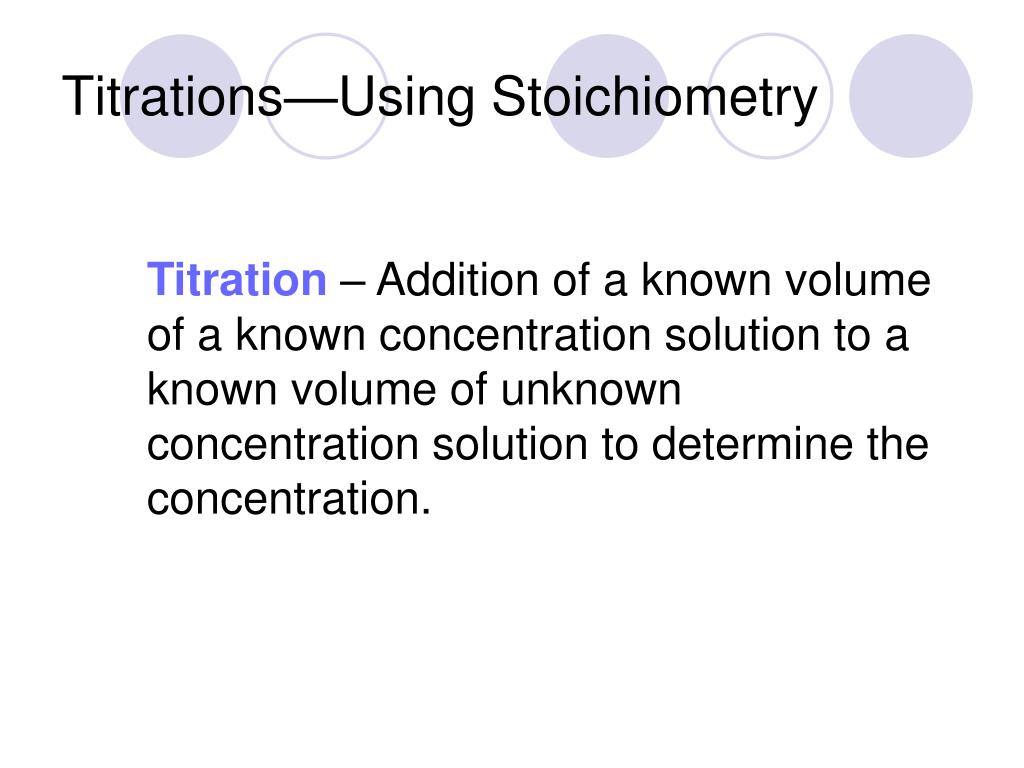 Titrations—Using Stoichiometry

Titration – Addition of a known volume of a known concentration solution to a known volume of unknown concentration solution to determine the concentration.